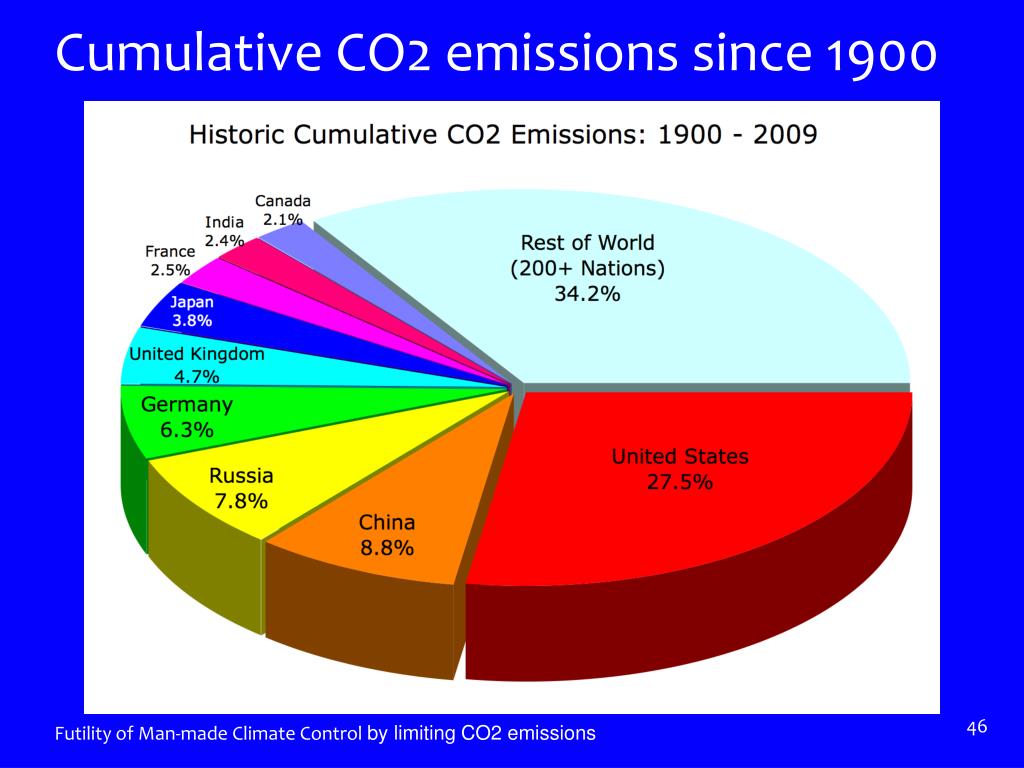 Cumulative CO2 emissions since 1900

Historic Cumulative CO2 Emissions: 1900 - 2009

Canada
2.1%

India
2.4%

France
2.5%

Japan
3.8%

United Kingdom
4.7%

Germany
6.3%

Russia
7.8%

China
8.8%

United States
27.5%

Rest of World
(200+ Nations)
34.2%

Futility of Man-made Climate Control by limiting CO2 emissions

46